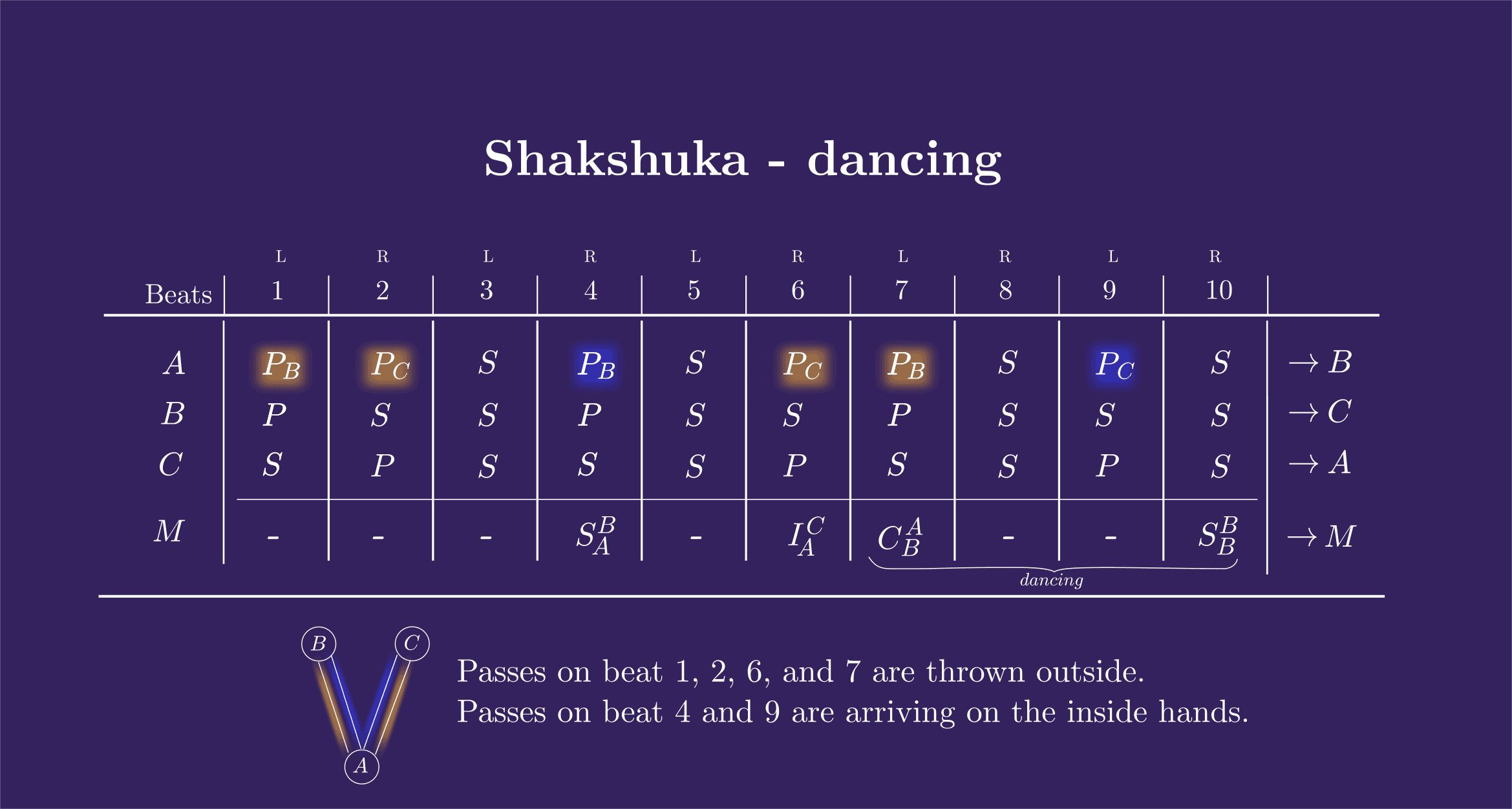 Shakshuka - dancing

| | L | R | L | R | L | R | L | R | L | R | |
|---|---|---|---|---|---|---|---|---|---|---|---|
| Beats | 1 | 2 | 3 | 4 | 5 | 6 | 7 | 8 | 9 | 10 | |
| $A$ | $P_B$ | $P_C$ | $S$ | $P_B$ | $S$ | $P_C$ | $P_B$ | $S$ | $P_C$ | $S$ | $\to B$ |
| $B$ | $P$ | $S$ | $S$ | $P$ | $S$ | $S$ | $P$ | $S$ | $S$ | $S$ | $\to C$ |
| $C$ | $S$ | $P$ | $S$ | $S$ | $S$ | $P$ | $S$ | $S$ | $P$ | $S$ | $\to A$ |
| $M$ | - | - | - | $S_A^B$ | - | $I_A^C$ | $C_B^A$ | - | - | $S_B^B$ | $\to M$ |

dancing

$B$ $C$ $A$

Passes on beat 1, 2, 6, and 7 are thrown outside.
Passes on beat 4 and 9 are arriving on the inside hands.